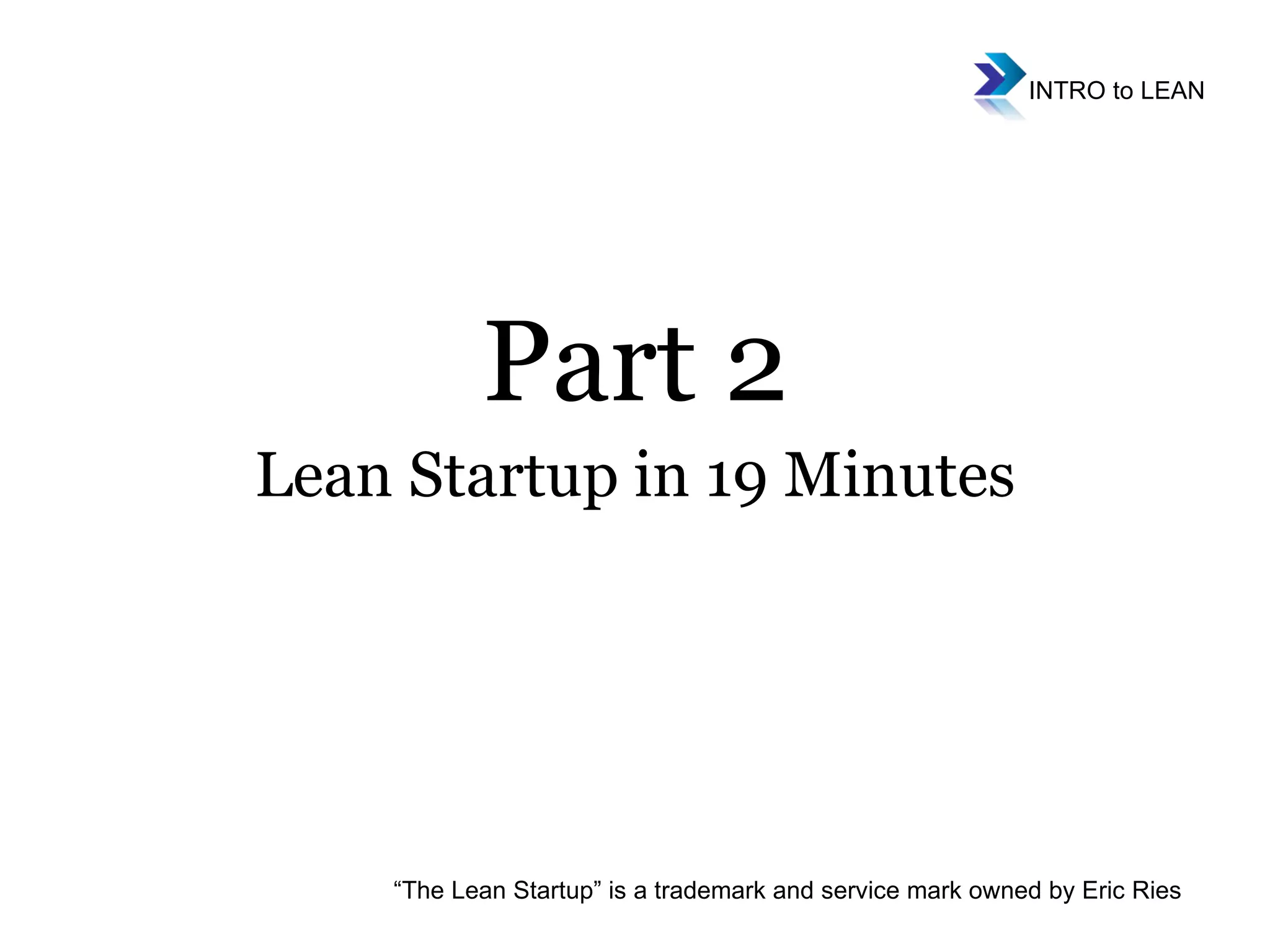 INTRO to LEAN

Part 2

Lean Startup in 19 Minutes

“The Lean Startup” is a trademark and service mark owned by Eric Ries